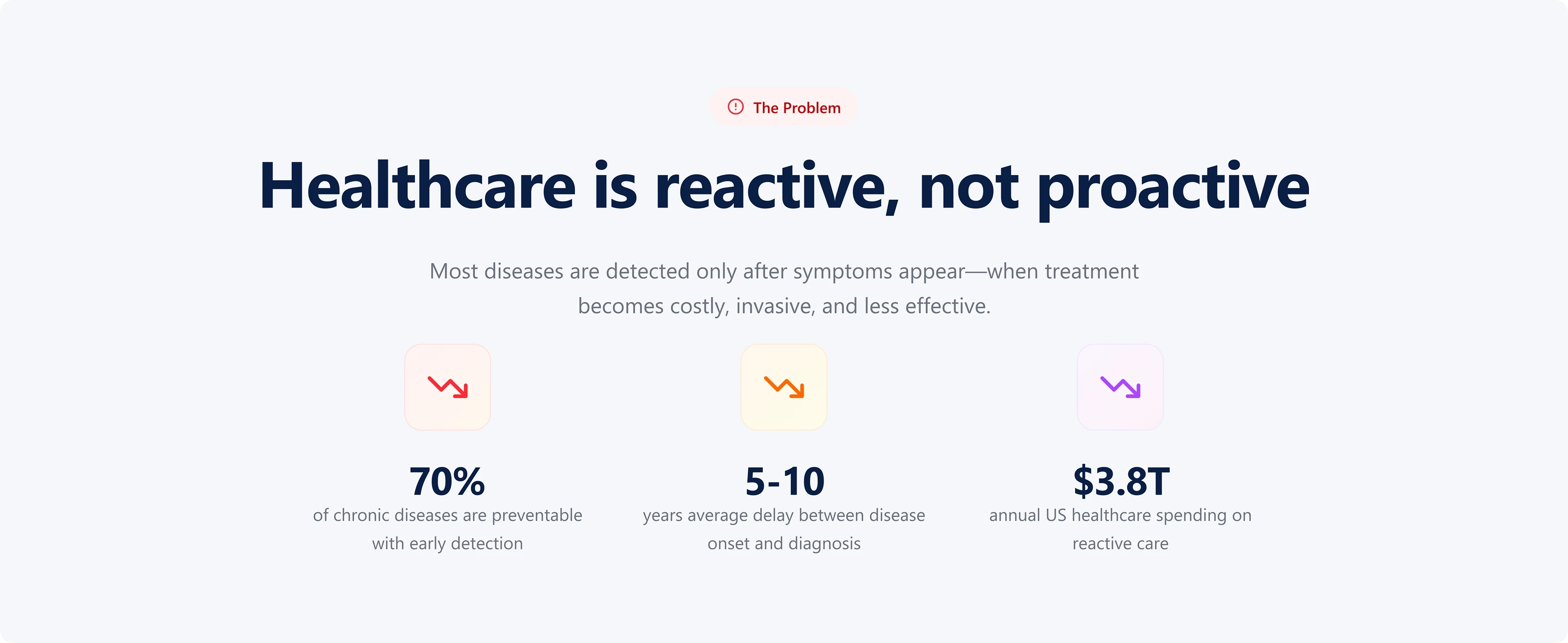 The Problem

Healthcare is reactive, not proactive

Most diseases are detected only after symptoms appear—when treatment becomes costly, invasive, and less effective.

70%
of chronic diseases are preventable with early detection

5-10
years average delay between disease onset and diagnosis

\$3.8T
annual US healthcare spending on reactive care